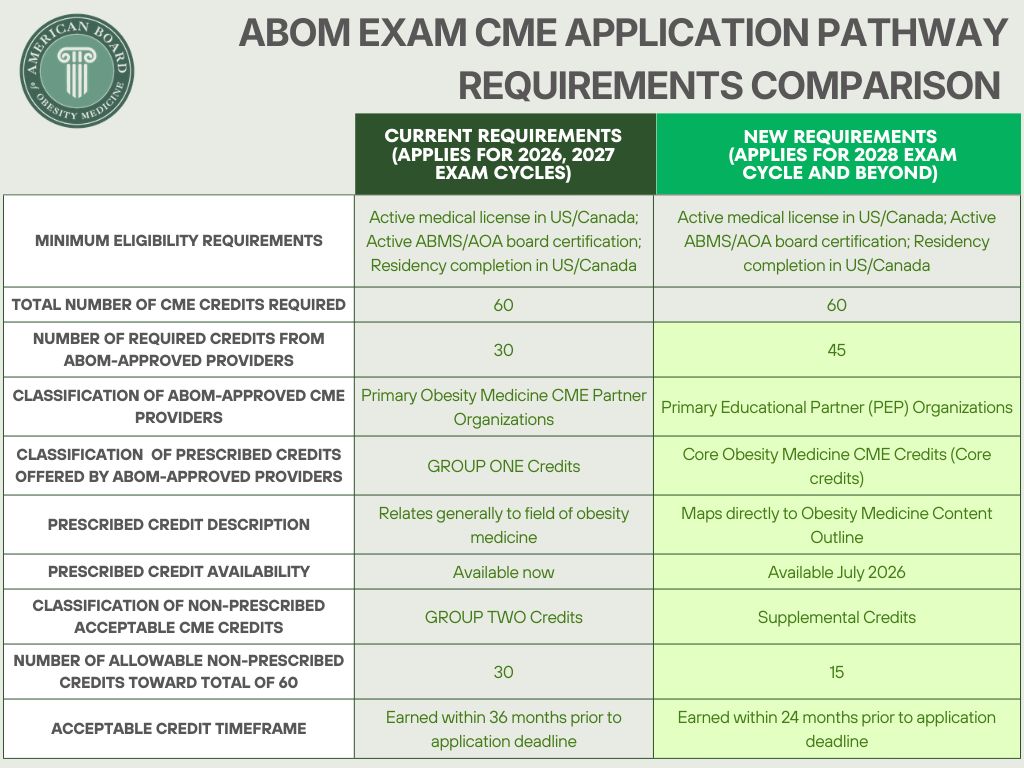 AMERICAN BOARD of OBESITY MEDICINE

ABOM EXAM CME APPLICATION PATHWAY REQUIREMENTS COMPARISON

| | CURRENT REQUIREMENTS (APPLIES FOR 2026, 2027 EXAM CYCLES) | NEW REQUIREMENTS (APPLIES FOR 2028 EXAM CYCLE AND BEYOND) |
|---|---|---|
| MINIMUM ELIGIBILITY REQUIREMENTS | Active medical license in US/Canada; Active ABMS/AOA board certification; Residency completion in US/Canada | Active medical license in US/Canada; Active ABMS/AOA board certification; Residency completion in US/Canada |
| TOTAL NUMBER OF CME CREDITS REQUIRED | 60 | 60 |
| NUMBER OF REQUIRED CREDITS FROM ABOM-APPROVED PROVIDERS | 30 | 45 |
| CLASSIFICATION OF ABOM-APPROVED CME PROVIDERS | Primary Obesity Medicine CME Partner Organizations | Primary Educational Partner (PEP) Organizations |
| CLASSIFICATION OF PRESCRIBED CREDITS OFFERED BY ABOM-APPROVED PROVIDERS | GROUP ONE Credits | Core Obesity Medicine CME Credits (Core credits) |
| PRESCRIBED CREDIT DESCRIPTION | Relates generally to field of obesity medicine | Maps directly to Obesity Medicine Content Outline |
| PRESCRIBED CREDIT AVAILABILITY | Available now | Available July 2026 |
| CLASSIFICATION OF NON-PRESCRIBED ACCEPTABLE CME CREDITS | GROUP TWO Credits | Supplemental Credits |
| NUMBER OF ALLOWABLE NON-PRESCRIBED CREDITS TOWARD TOTAL OF 60 | 30 | 15 |
| ACCEPTABLE CREDIT TIMEFRAME | Earned within 36 months prior to application deadline | Earned within 24 months prior to application deadline |